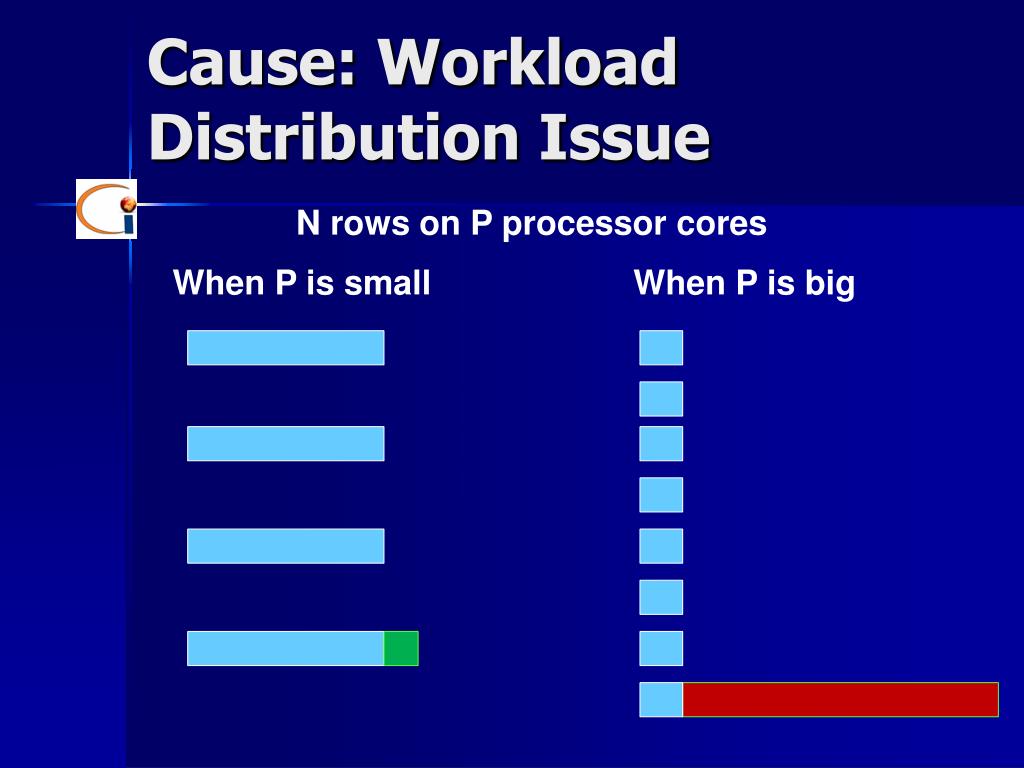 Cause: Workload Distribution Issue

N rows on P processor cores

When P is small

When P is big